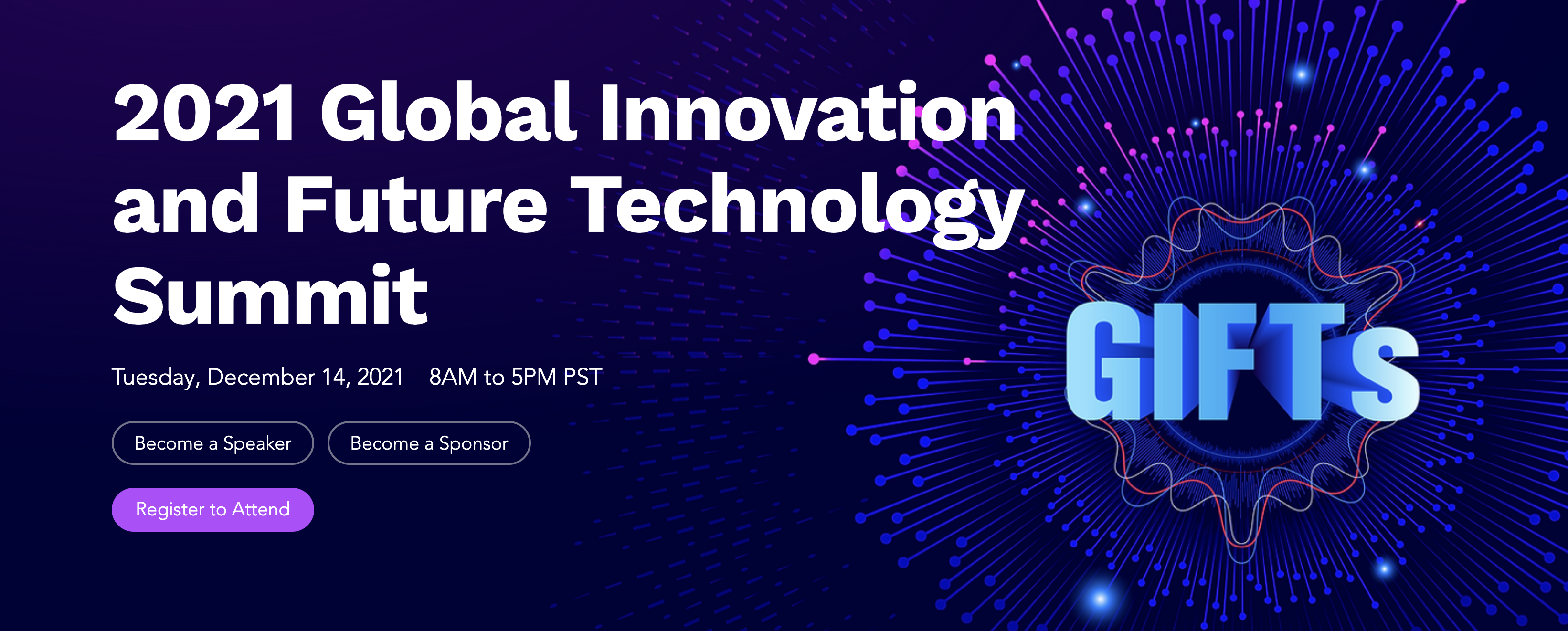 2021 Global Innovation and Future Technology Summit

Tuesday, December 14, 2021 8AM to 5PM PST

Become a Speaker

Become a Sponsor

Register to Attend

GIFTs